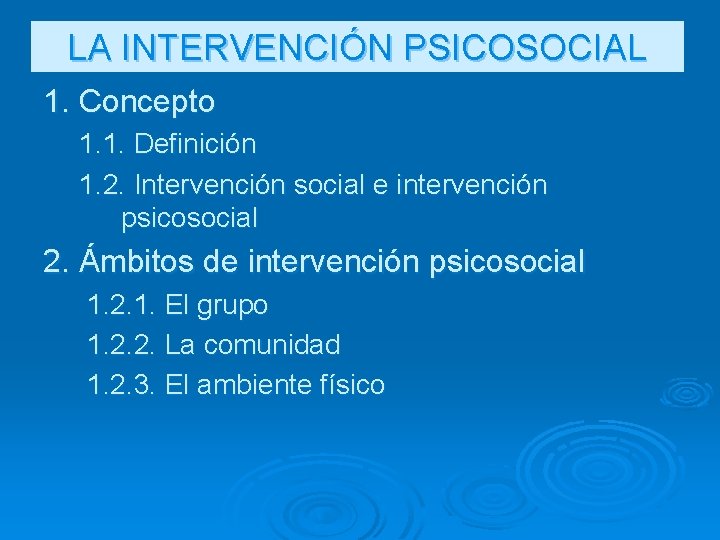 LA INTERVENCIÓN PSICOSOCIAL

1. Concepto

1.1. Definición

1.2. Intervención social e intervención psicosocial

2. Ámbitos de intervención psicosocial

1.2.1. El grupo

1.2.2. La comunidad

1.2.3. El ambiente físico